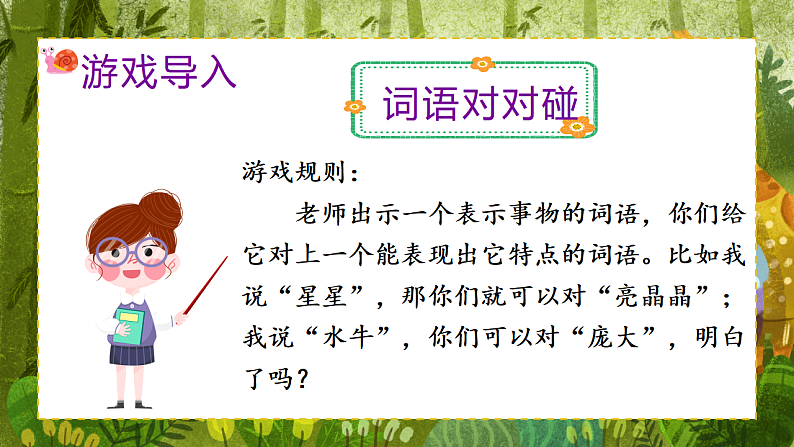 游戏导入

词语对对碰

游戏规则：

老师出示一个表示事物的词语，你们给它对上一个能表现出它特点的词语。比如我说“星星”，那你们就可以对“亮晶晶”；我说“水牛”，你们可以对“庞大”，明白了吗？